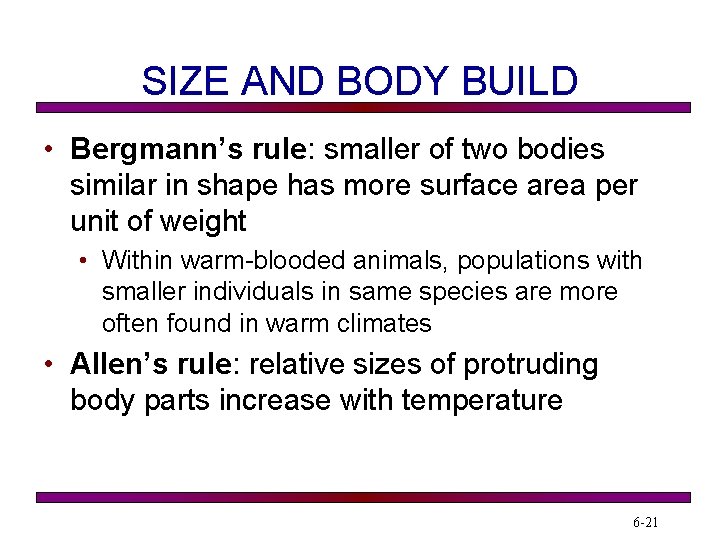 SIZE AND BODY BUILD

• Bergmann's rule: smaller of two bodies similar in shape has more surface area per unit of weight

• Within warm-blooded animals, populations with smaller individuals in same species are more often found in warm climates

• Allen's rule: relative sizes of protruding body parts increase with temperature

6-21